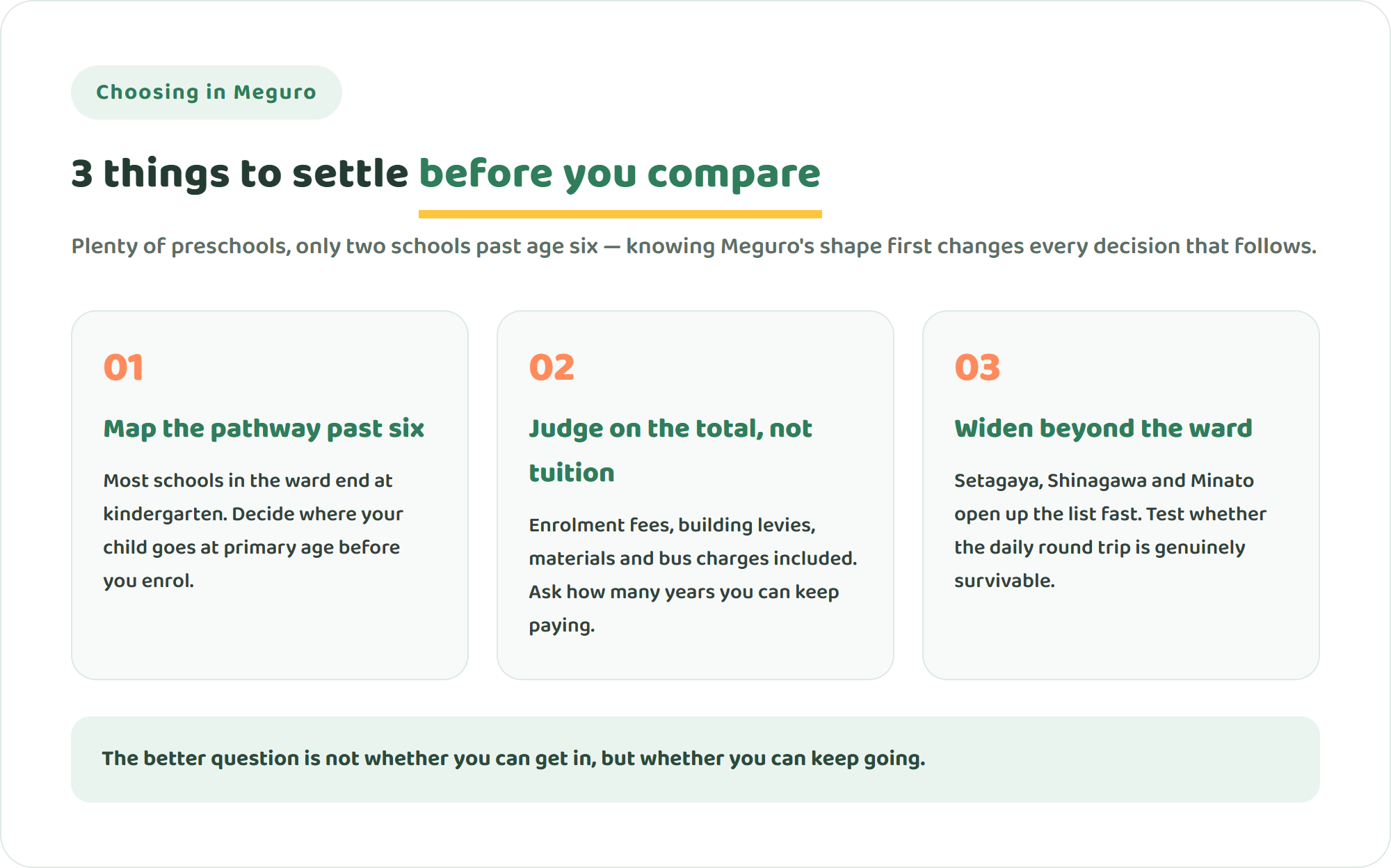 Choosing in Meguro

3 things to settle before you compare

Plenty of preschools, only two schools past age six — knowing Meguro's shape first changes every decision that follows.

01

Map the pathway past six

Most schools in the ward end at kindergarten. Decide where your child goes at primary age before you enrol.

02

Judge on the total, not tuition

Enrolment fees, building levies, materials and bus charges included. Ask how many years you can keep paying.

03

Widen beyond the ward

Setagaya, Shinagawa and Minato open up the list fast. Test whether the daily round trip is genuinely survivable.

The better question is not whether you can get in, but whether you can keep going.